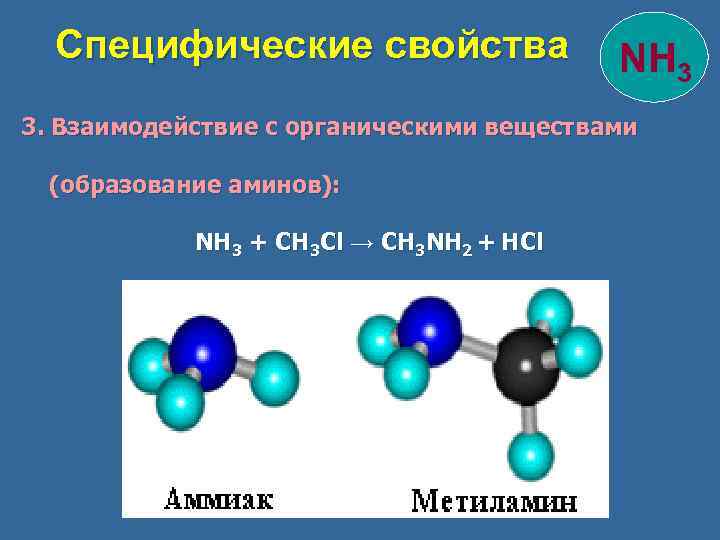 Специфические свойства

$NH_3$

3. Взаимодействие с органическими веществами

(образование аминов):

$NH_3 + CH_3Cl \rightarrow CH_3NH_2 + HCl$

Аммиак

Метиламин